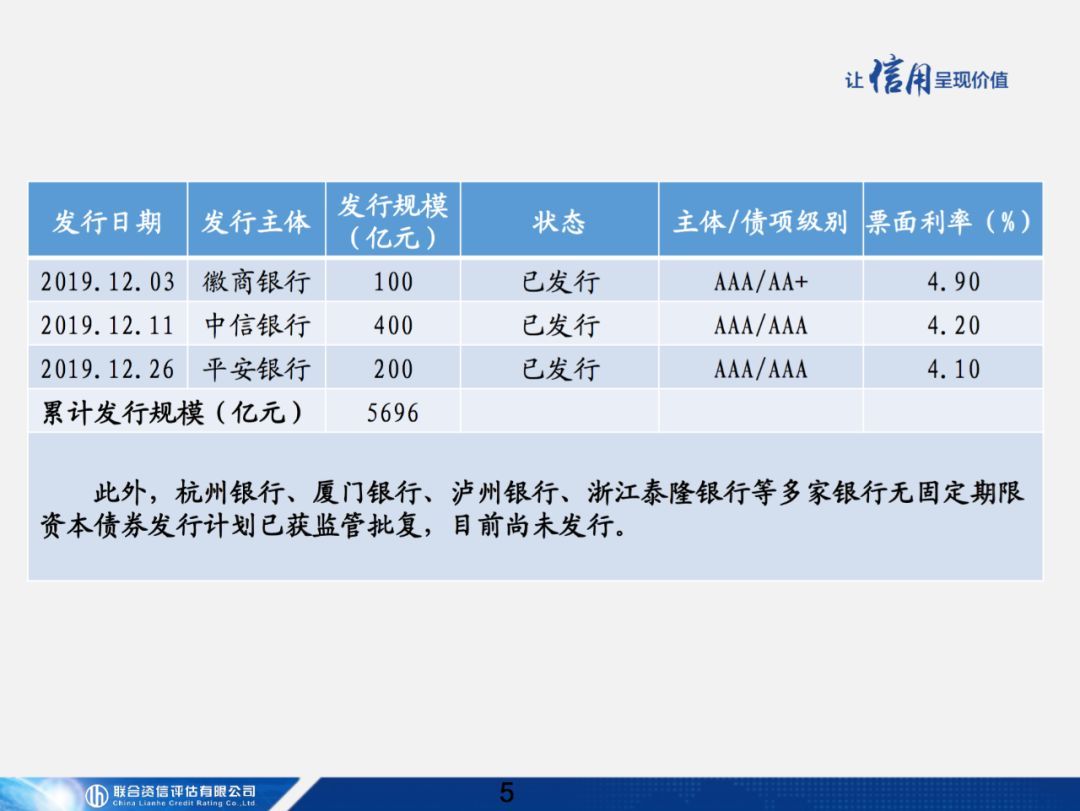 让信用呈现价值

| 发行日期 | 发行主体 | 发行规模（亿元） | 状态 | 主体/债项级别 | 票面利率（%） |
|---|---|---|---|---|---|
| 2019.12.03 | 徽商银行 | 100 | 已发行 | AAA/AA+ | 4.90 |
| 2019.12.11 | 中信银行 | 400 | 已发行 | AAA/AAA | 4.20 |
| 2019.12.26 | 平安银行 | 200 | 已发行 | AAA/AAA | 4.10 |
| 累计发行规模（亿元） | | 5696 | | | |

此外，杭州银行、厦门银行、泸州银行、浙江泰隆银行等多家银行无固定期限资本债券发行计划已获监管批复，目前尚未发行。

联合资信评估有限公司
China Lianhe Credit Rating Co.,Ltd.

5